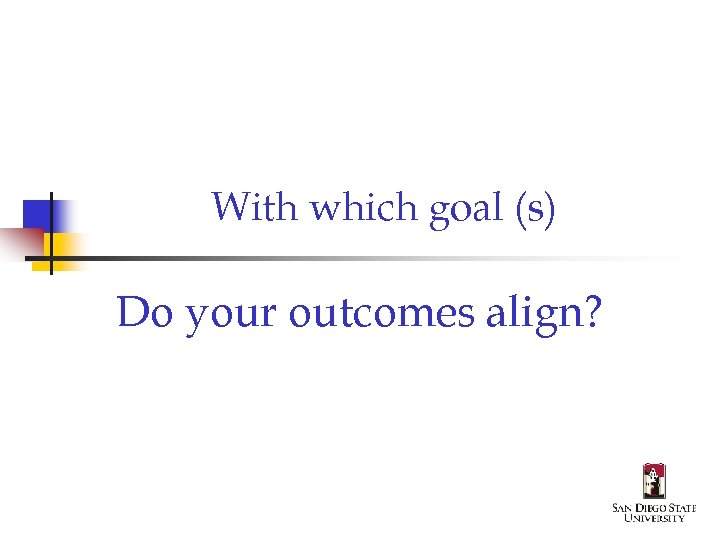 With which goal (s)

Do your outcomes align?

SAN DIEGO STATE UNIVERSITY